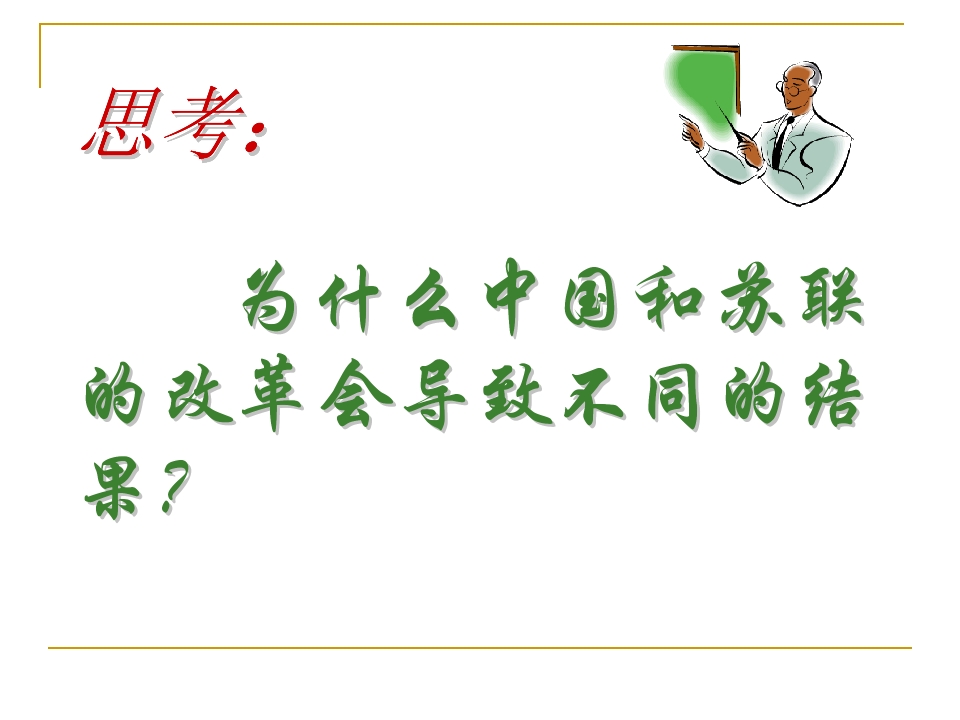 思考:

为什么中国和苏联的改革会导致不同的结果?